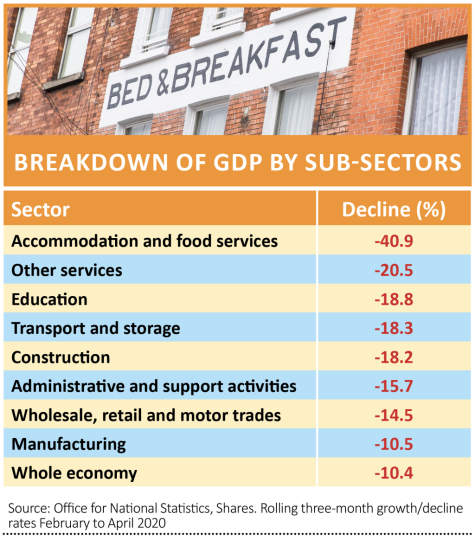 BED & BREAKFAST

BREAKDOWN OF GDP BY SUB-SECTORS

| Sector | Decline (%) |
|---|---|
| Accommodation and food services | -40.9 |
| Other services | -20.5 |
| Education | -18.8 |
| Transport and storage | -18.3 |
| Construction | -18.2 |
| Administrative and support activities | -15.7 |
| Wholesale, retail and motor trades | -14.5 |
| Manufacturing | -10.5 |
| Whole economy | -10.4 |

Source: Office for National Statistics, Shares. Rolling three-month growth/decline rates February to April 2020